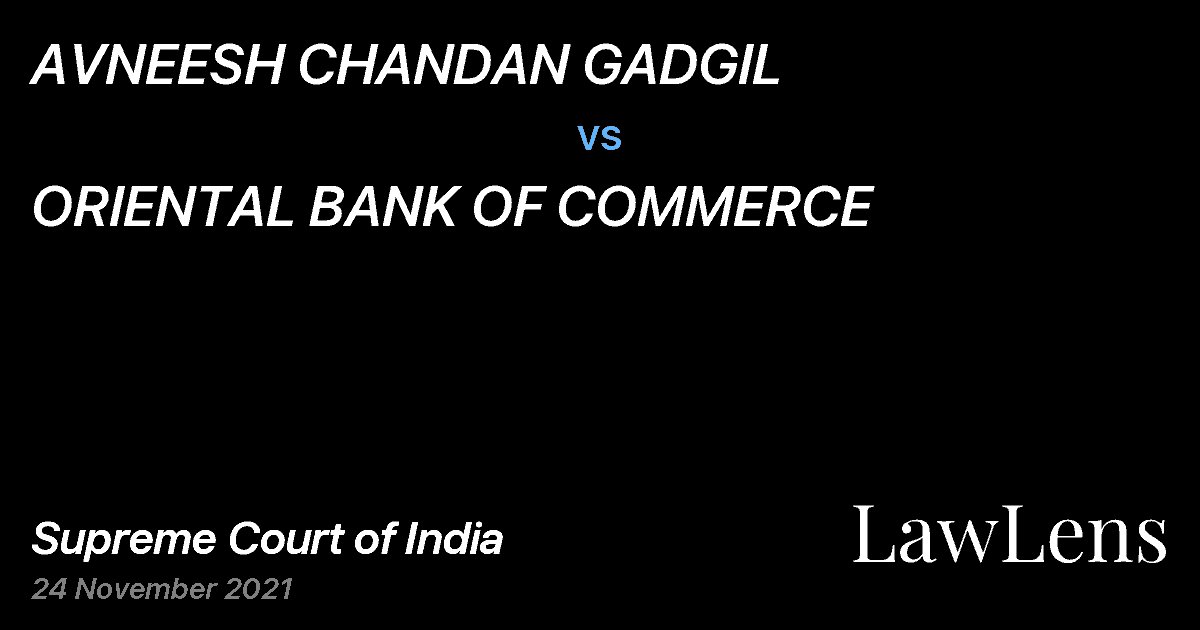 AVNEESH CHANDAN GADGIL

vs

ORIENTAL BANK OF COMMERCE

Supreme Court of India

24 November 2021

LawLens